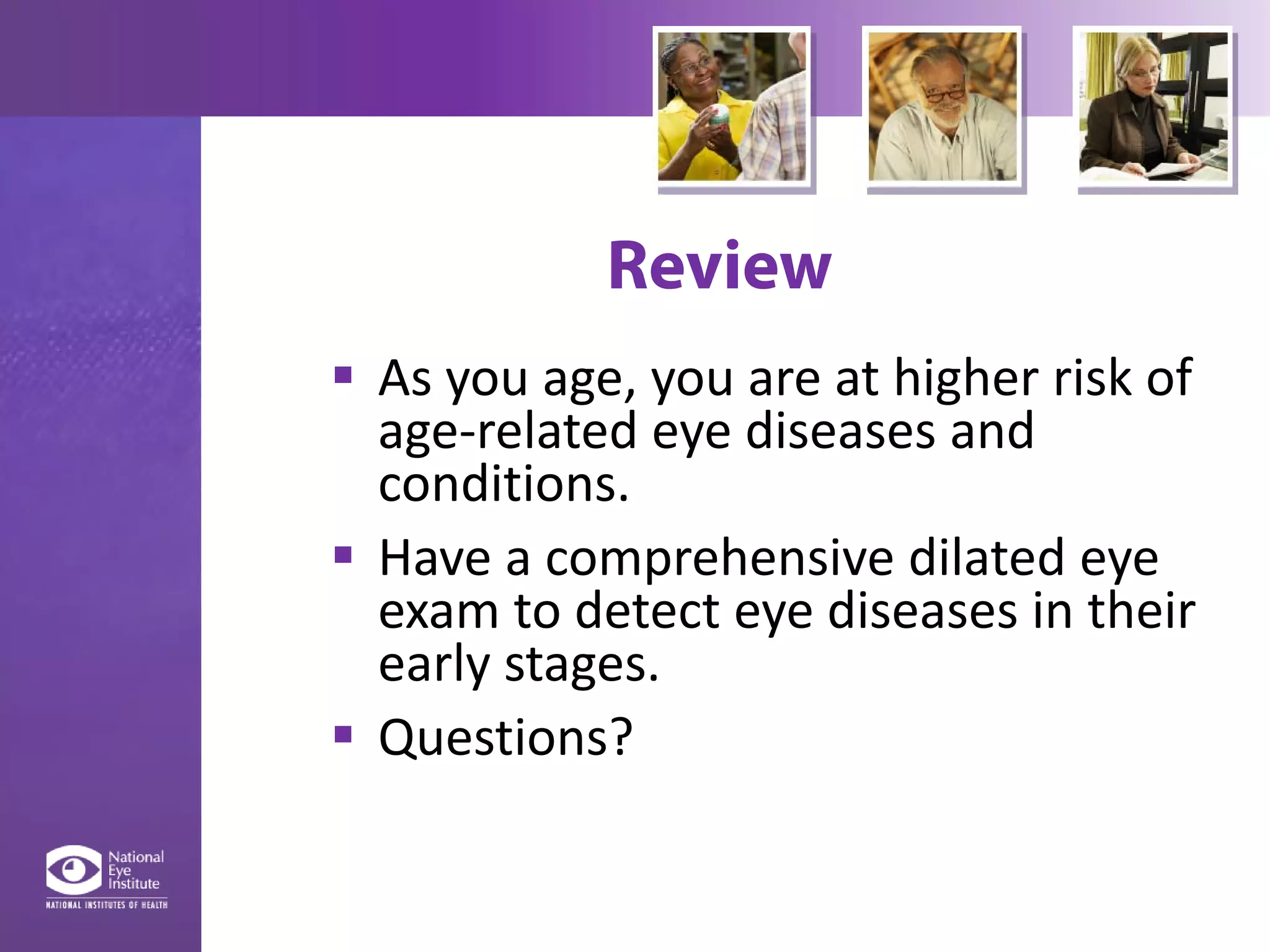 Review

▪ As you age, you are at higher risk of age-related eye diseases and conditions.

▪ Have a comprehensive dilated eye exam to detect eye diseases in their early stages.

▪ Questions?

National Eye Institute
NATIONAL INSTITUTES OF HEALTH